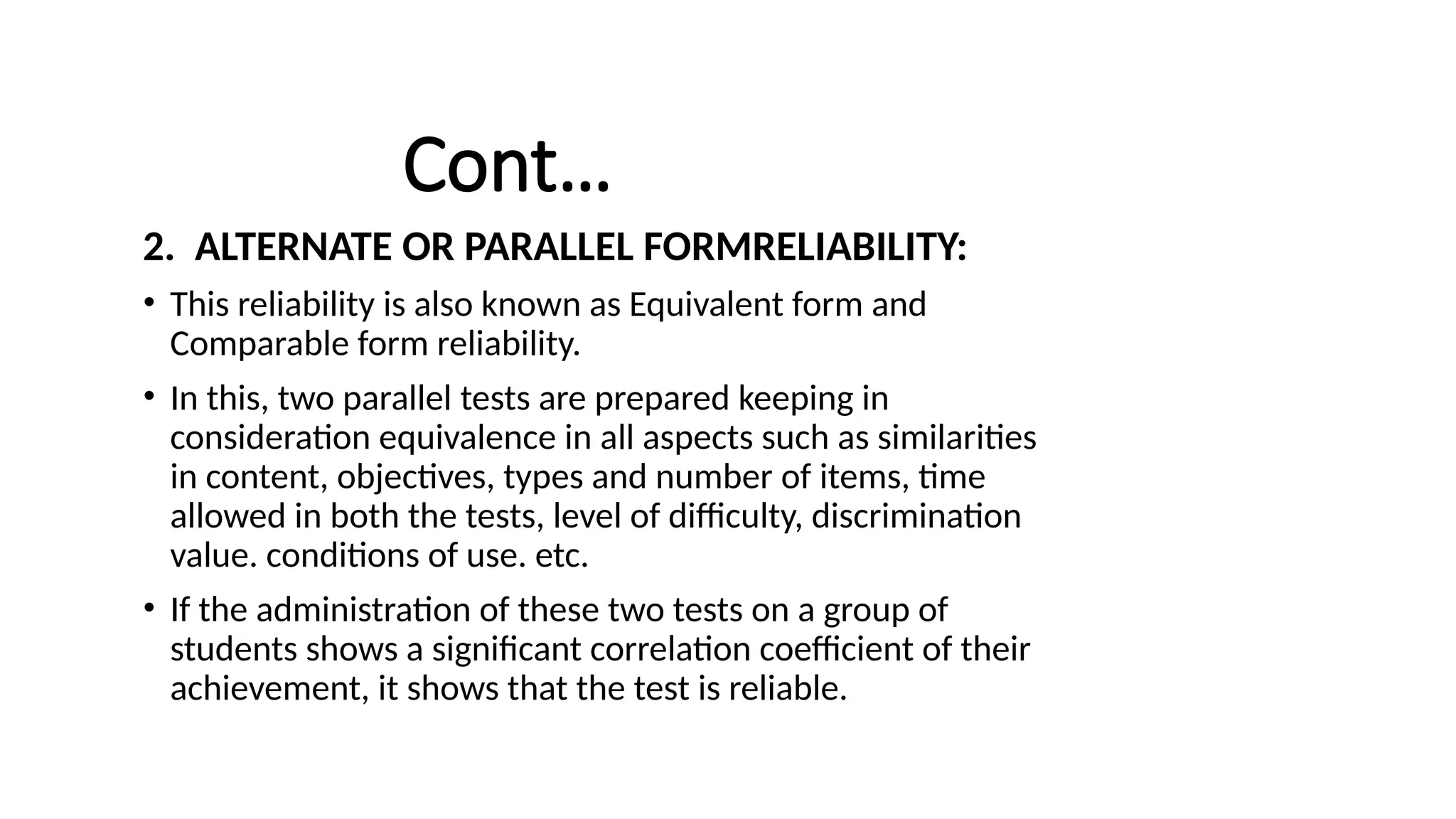 Cont…

2. ALTERNATE OR PARALLEL FORMRELIABILITY:

• This reliability is also known as Equivalent form and Comparable form reliability.

• In this, two parallel tests are prepared keeping in consideration equivalence in all aspects such as similarities in content, objectives, types and number of items, time allowed in both the tests, level of difficulty, discrimination value. conditions of use. etc.

• If the administration of these two tests on a group of students shows a significant correlation coefficient of their achievement, it shows that the test is reliable.